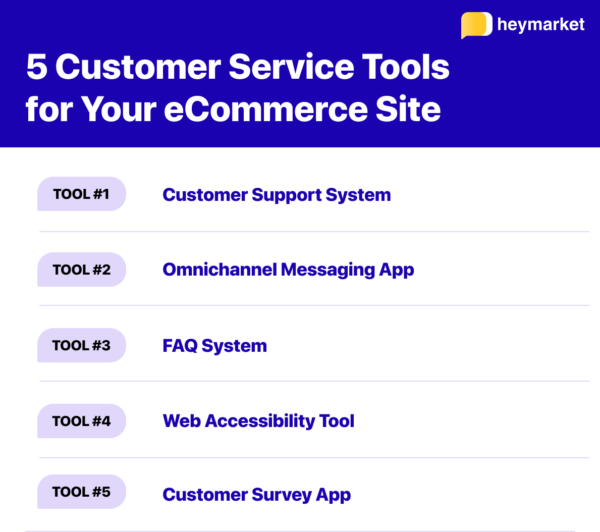 heymarket

5 Customer Service Tools for Your eCommerce Site

TOOL #1 Customer Support System

TOOL #2 Omnichannel Messaging App

TOOL #3 FAQ System

TOOL #4 Web Accessibility Tool

TOOL #5 Customer Survey App